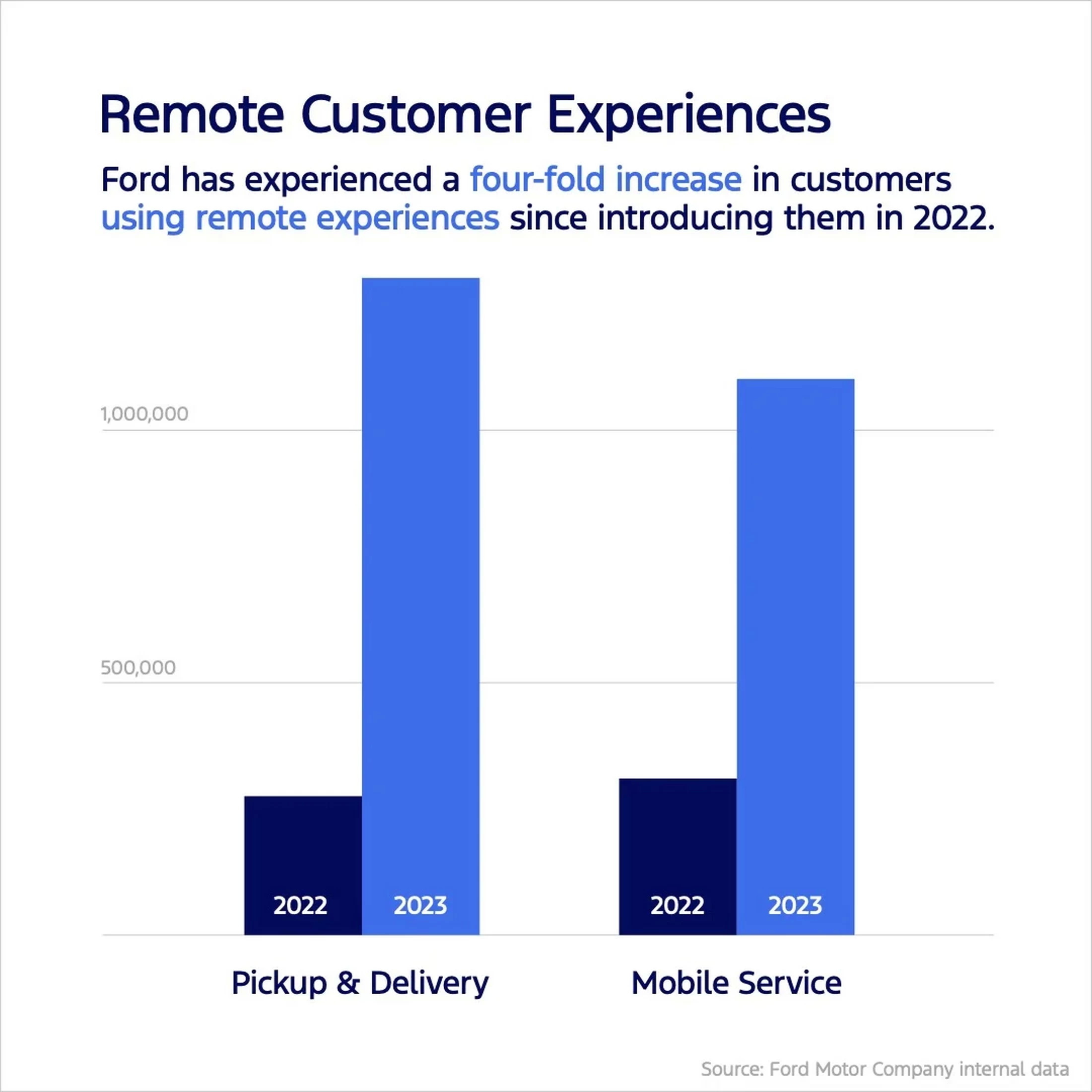 Remote Customer Experiences

Ford has experienced a four-fold increase in customers using remote experiences since introducing them in 2022.

1,000,000

500,000

2022 2023 2022 2023

Pickup & Delivery Mobile Service

Source: Ford Motor Company internal data